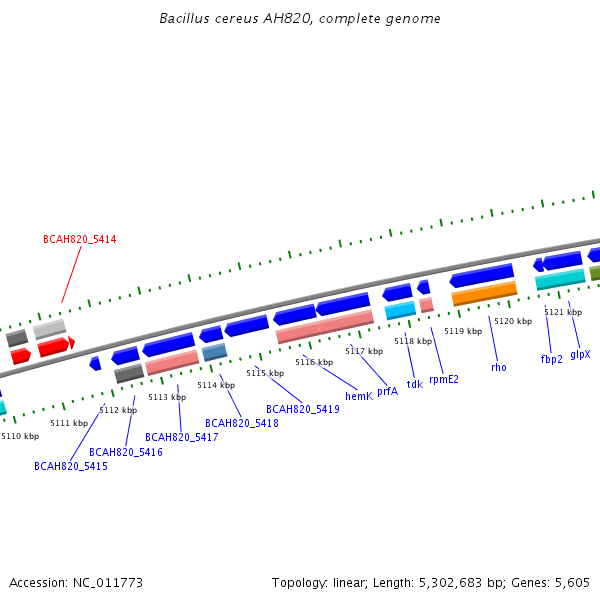 Bacillus cereus AH820, complete genome

BCAH820_5414

5110 kbp
5111 kbp
5112 kbp
5113 kbp
5114 kbp
5115 kbp
5116 kbp
5117 kbp
5118 kbp
5119 kbp
5120 kbp
5121 kbp

BCAH820_5415
BCAH820_5416
BCAH820_5417
BCAH820_5418
BCAH820_5419
hemK
prfA
tdk
rpmE2
rho
fbp2
glpX

Accession: NC_011773

Topology: linear; Length: 5,302,683 bp; Genes: 5,605